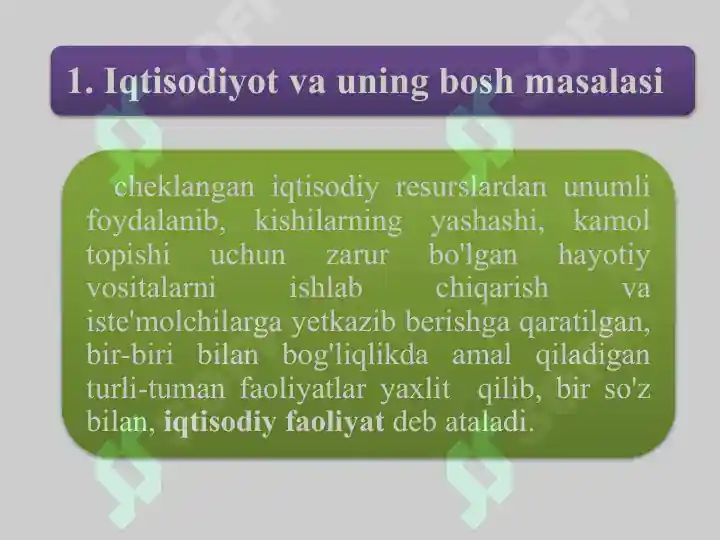 1. Iqtisodiyot va uning bosh masalasi

cheklangan iqtisodiy resurslardan unumli foydalanib, kishilarning yashashi, kamol topishi uchun zarur bo'lgan hayotiy vositalarni ishlab chiqarish va iste'molchilarga yetkazib berishga qaratilgan, bir-biri bilan bog'liqlikda amal qiladigan turli-tuman faoliyatlar yaxlit qilib, bir so'z bilan, iqtisodiy faoliyat deb ataladi.